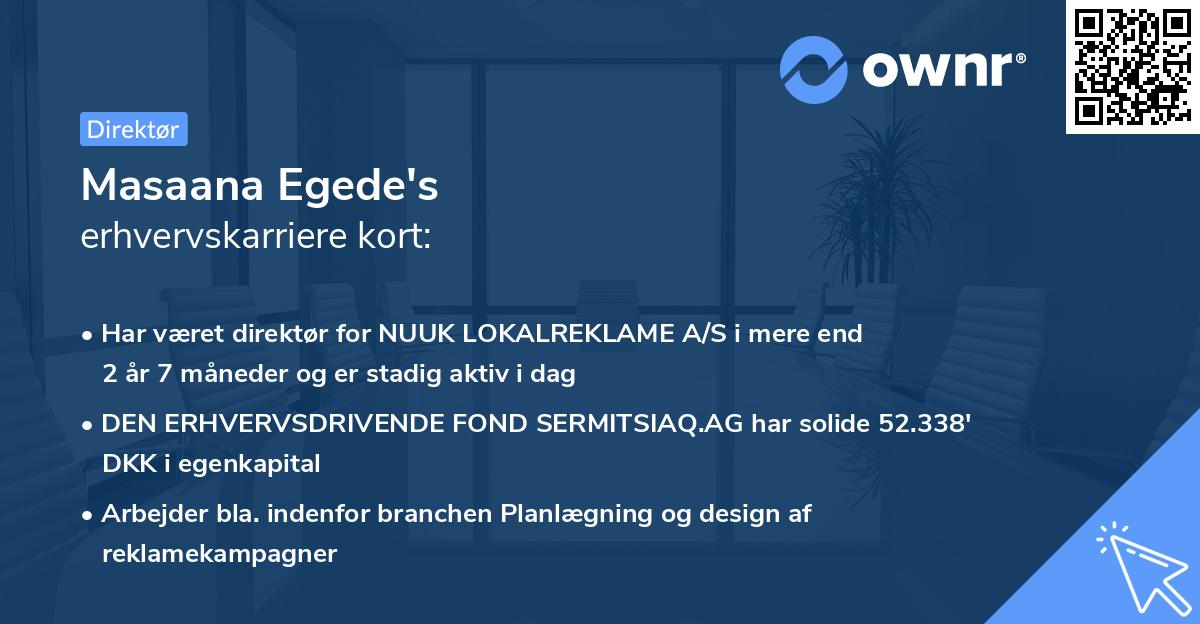 ownr®

Direktør

Masaana Egede's
erhvervskarriere kort:

• Har været direktør for NUUK LOKALREKLAME A/S i mere end 2 år 7 måneder og er stadig aktiv i dag

• DEN ERHVERVSDRIVENDE FOND SERMITSIAQ.AG har solide 52.338' DKK i egenkapital

• Arbejder bla. indenfor branchen Planlægning og design af reklamekampagner